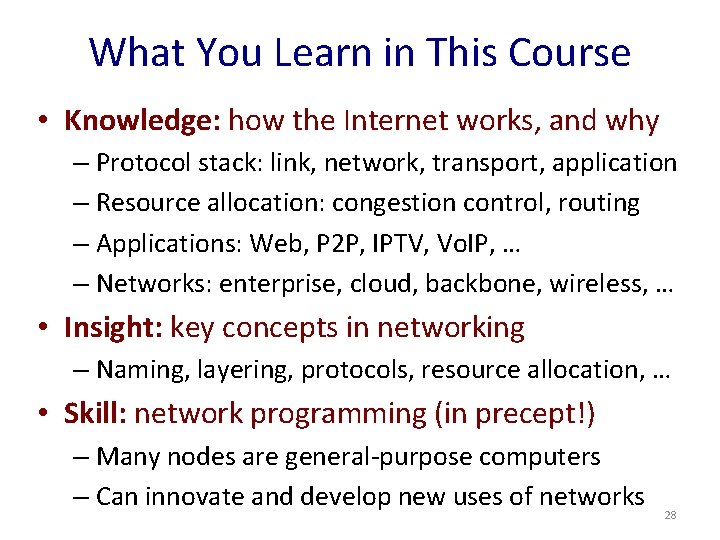 What You Learn in This Course

• Knowledge: how the Internet works, and why
– Protocol stack: link, network, transport, application
– Resource allocation: congestion control, routing
– Applications: Web, P2P, IPTV, VoIP, …
– Networks: enterprise, cloud, backbone, wireless, …

• Insight: key concepts in networking
– Naming, layering, protocols, resource allocation, …

• Skill: network programming (in precept!)
– Many nodes are general-purpose computers
– Can innovate and develop new uses of networks

28